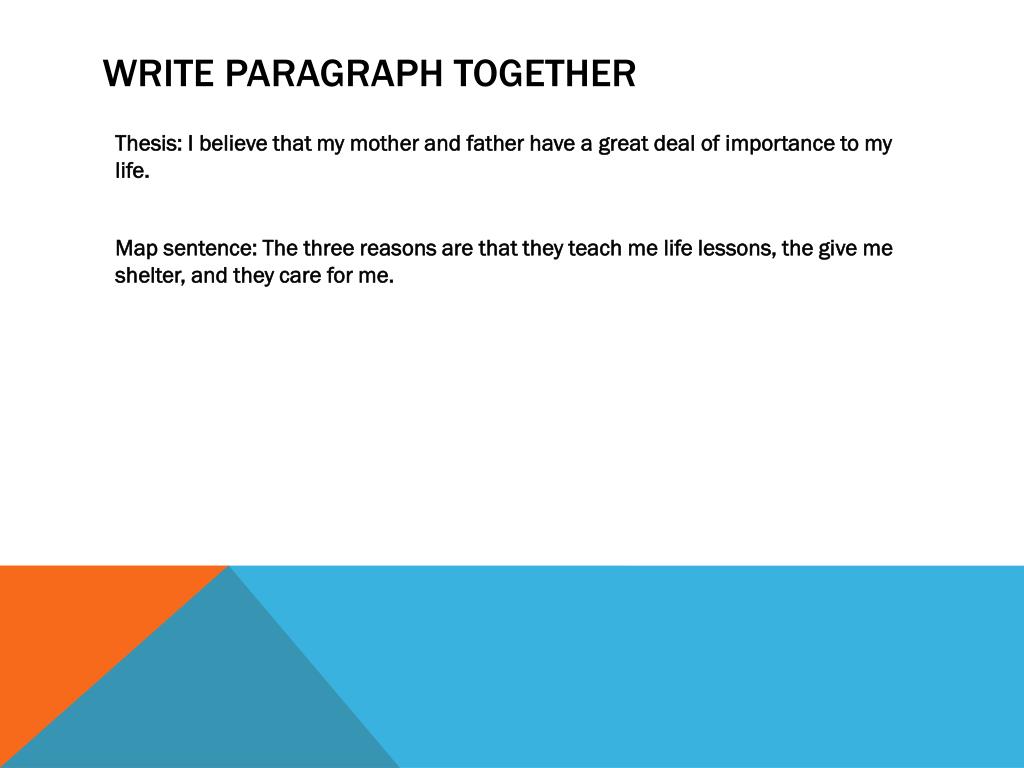 WRITE PARAGRAPH TOGETHER

Thesis: I believe that my mother and father have a great deal of importance to my life.

Map sentence: The three reasons are that they teach me life lessons, the give me shelter, and they care for me.